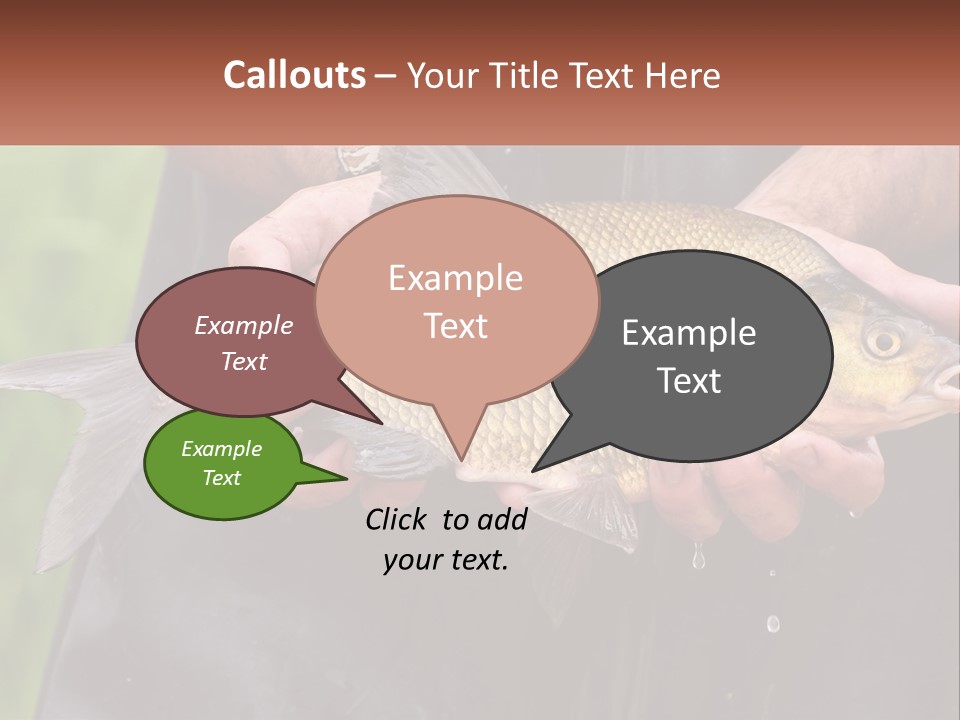 Callouts – Your Title Text Here

Example Text

Example Text

Example Text

Example Text

Click to add your text.